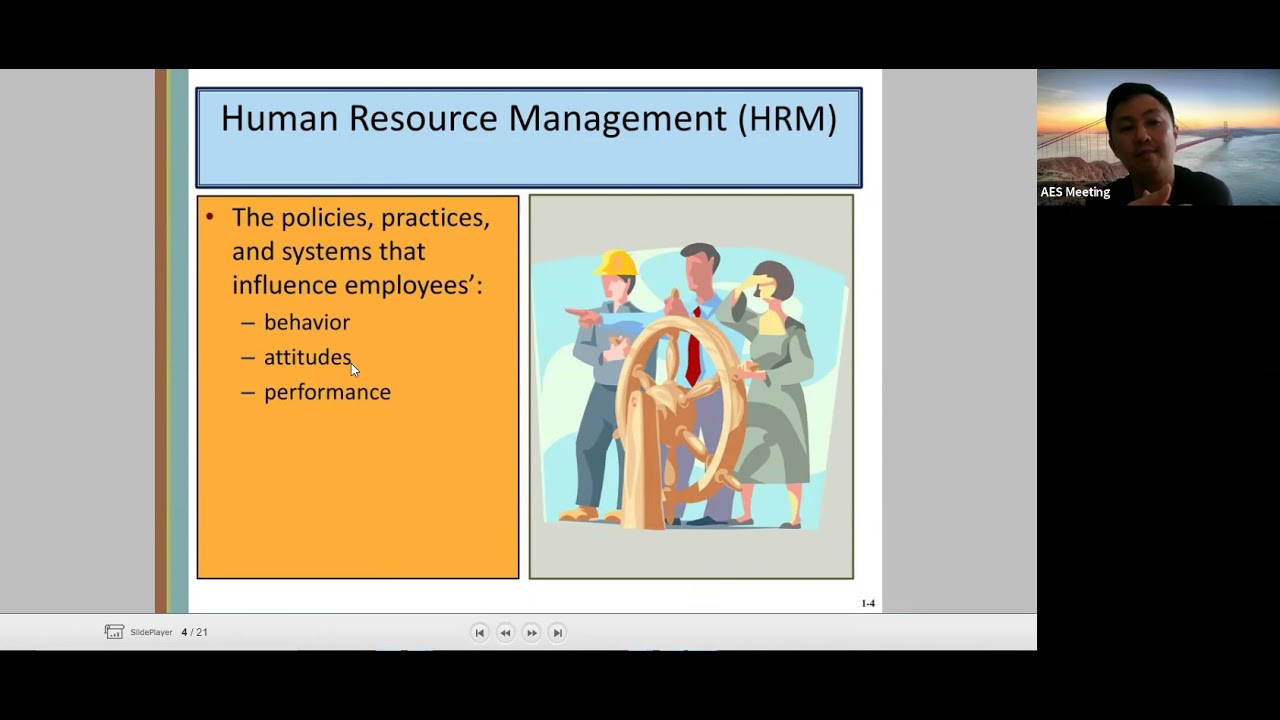 Human Resource Management (HRM)

• The policies, practices, and systems that influence employees':
– behavior
– attitudes
– performance

1-4

AES Meeting

SlidePlayer 4 / 21